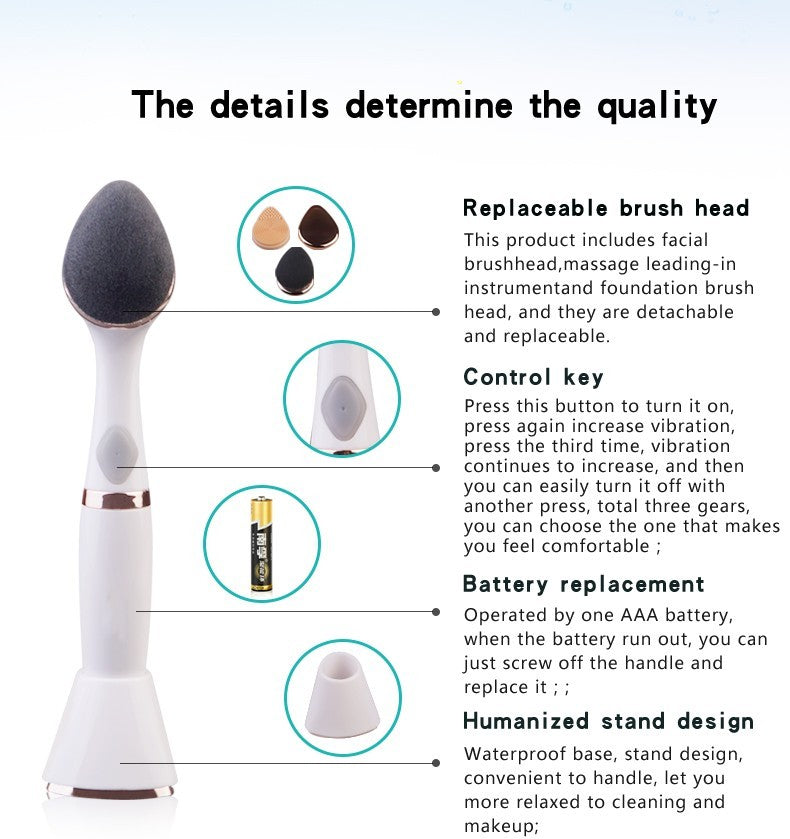 The details determine the quality

Replaceable brush head

This product includes facial brushhead,massage leading-in instrumentand foundation brush head, and they are detachable and replaceable.

Control key

Press this button to turn it on, press again increase vibration, press the third time, vibration continues to increase, and then you can easily turn it off with another press, total three gears, you can choose the one that makes you feel comfortable ;

Battery replacement

Operated by one AAA battery, when the battery run out, you can just screw off the handle and replace it ; ;

Humanized stand design

Waterproof base, stand design, convenient to handle, let you more relaxed to cleaning and makeup;